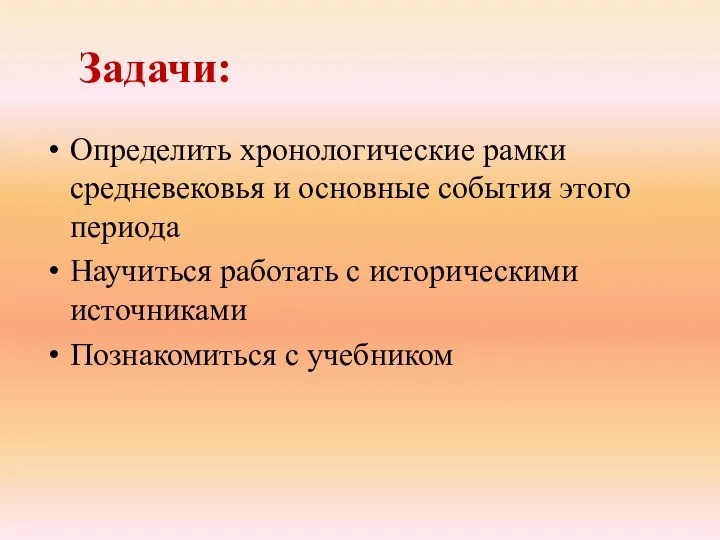 Задачи:

• Определить хронологические рамки средневековья и основные события этого периода
• Научиться работать с историческими источниками
• Познакомиться с учебником